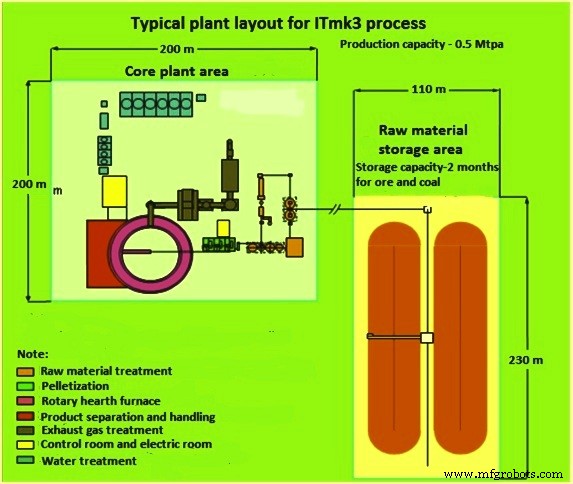 Typical plant layout for ITmk3 process

Production capacity - 0.5 Mtpa

200 m

Core plant area

200 m m

110 m

Raw material storage area

Storage capacity-2 months for ore and coal

230 m

Note:
Raw material treatment
Pelletization
Rotary hearth furnace
Product separation and handling
Exhaust gas treatment
Control room and electric room
Water treatment

www.mfgrobots.com